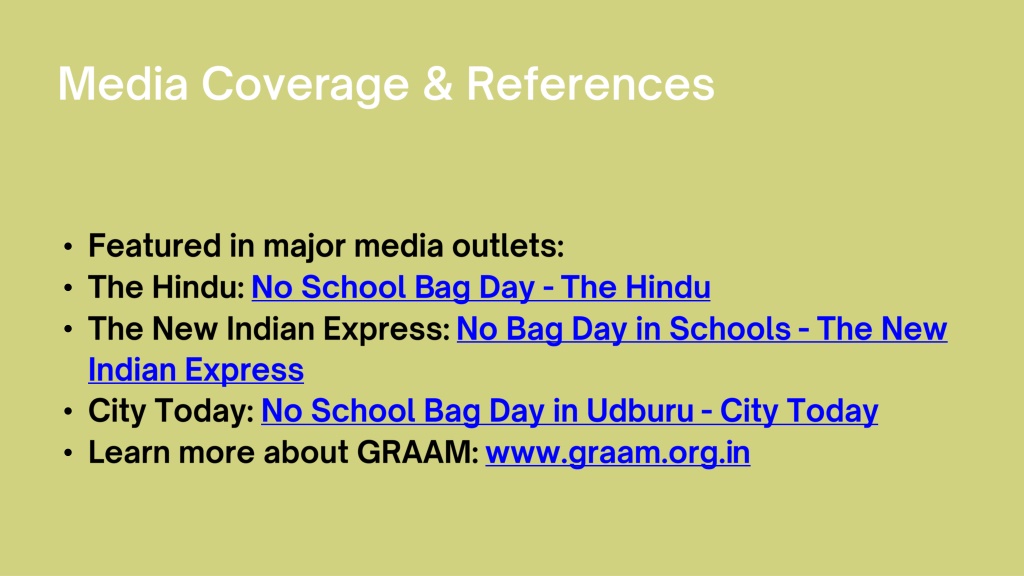 Media Coverage & References

• Featured in major media outlets:
• The Hindu: No School Bag Day - The Hindu
• The New Indian Express: No Bag Day in Schools - The New Indian Express
• City Today: No School Bag Day in Udburu - City Today
• Learn more about GRAAM: www.graam.org.in